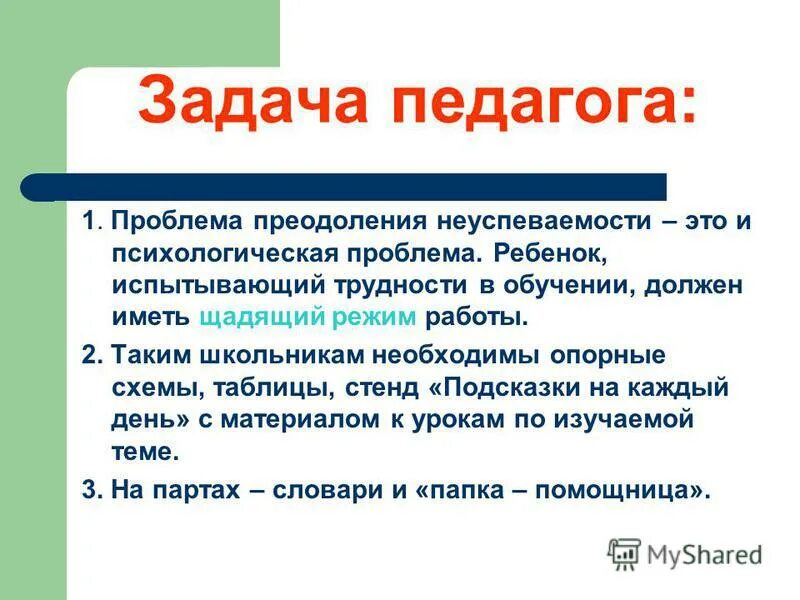 Задача педагога:

1. Проблема преодоления неуспеваемости – это и психологическая проблема. Ребенок, испытывающий трудности в обучении, должен иметь щадящий режим работы.

2. Таким школьникам необходимы опорные схемы, таблицы, стенд «Подсказки на каждый день» с материалом к урокам по изучаемой теме.

3. На партах – словари и «папка – помощница».

MyShared